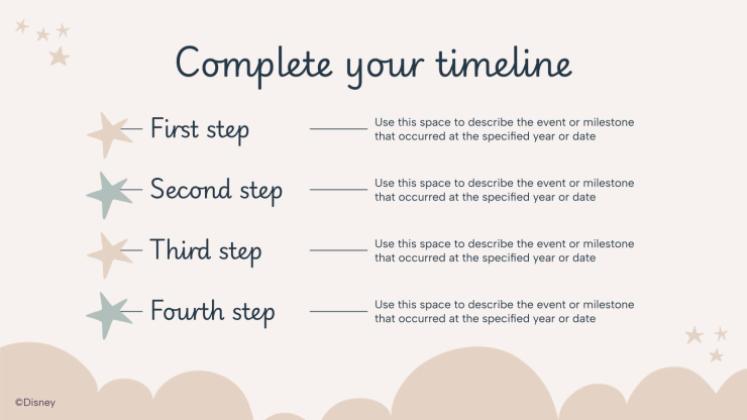 Complete your timeline

First step

Use this space to describe the event or milestone that occurred at the specified year or date

Second step

Use this space to describe the event or milestone that occurred at the specified year or date

Third step

Use this space to describe the event or milestone that occurred at the specified year or date

Fourth step

Use this space to describe the event or milestone that occurred at the specified year or date

©Disney